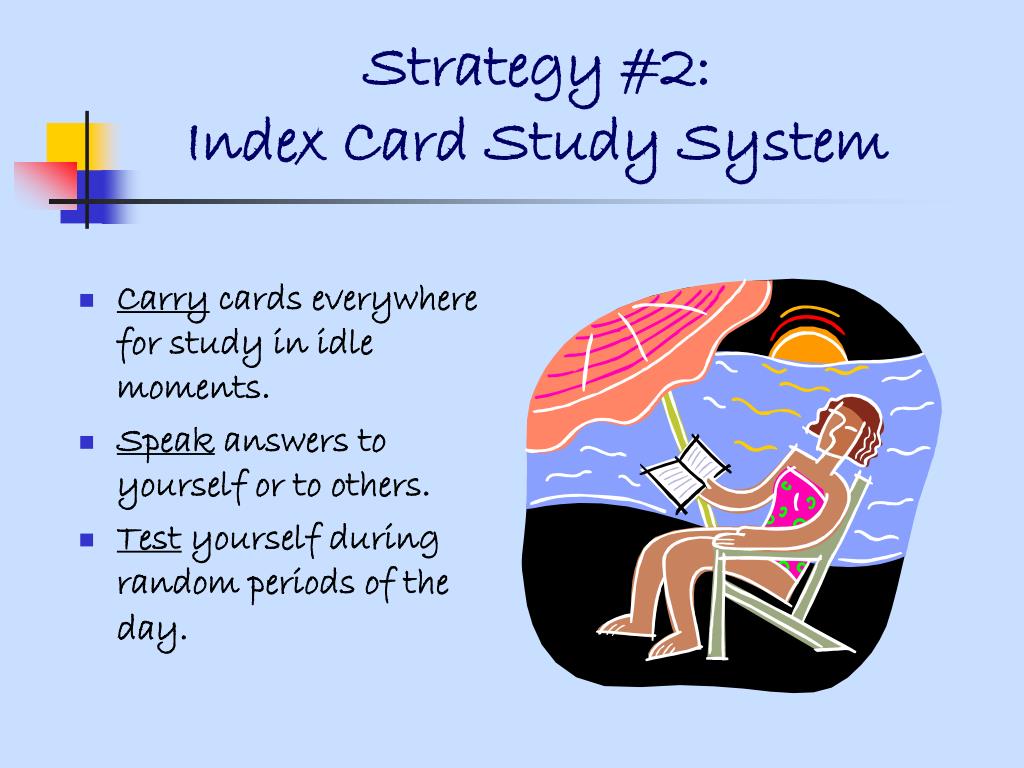 Strategy #2:
Index Card Study System

- Carry cards everywhere for study in idle moments.
- Speak answers to yourself or to others.
- Test yourself during random periods of the day.